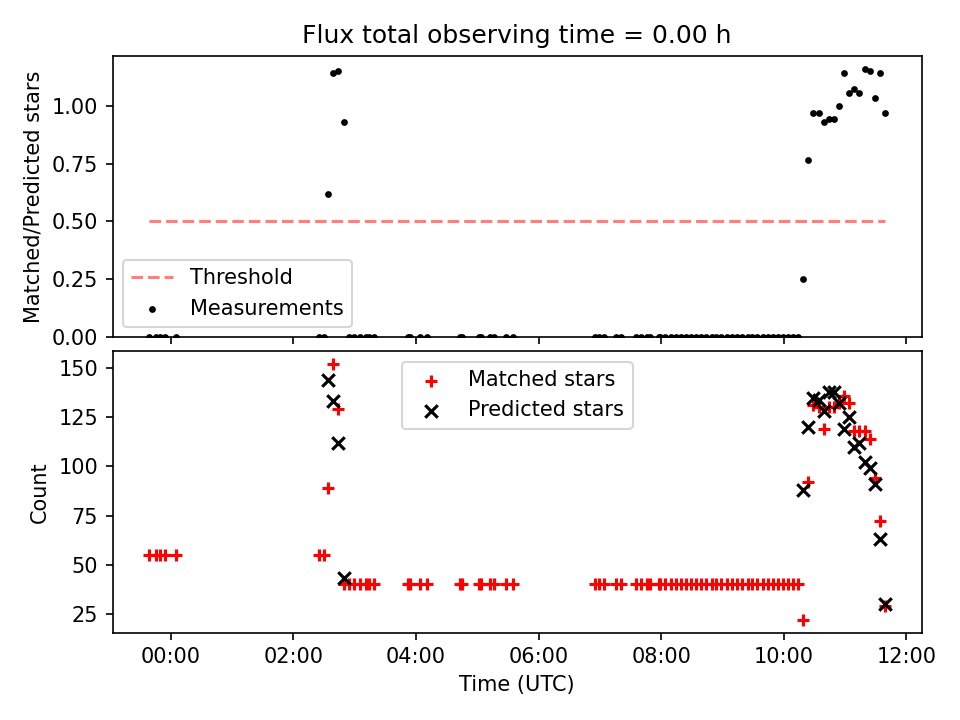 Flux total observing time = 0.00 h

Matched/Predicted stars

1.00
0.75
0.50
0.25
0.00

Threshold
Measurements

Count

150
125
100
75
50
25

Matched stars
Predicted stars

00:00
02:00
04:00
06:00
08:00
10:00
12:00

Time (UTC)